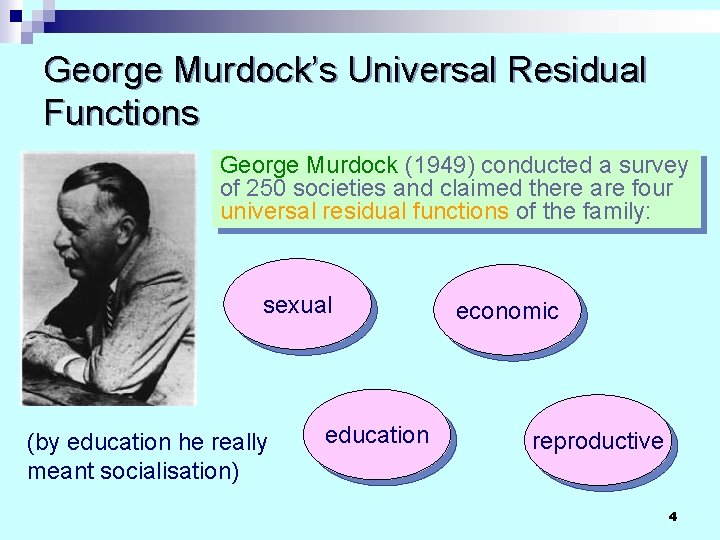 George Murdock's Universal Residual Functions

George Murdock (1949) conducted a survey of 250 societies and claimed there are four universal residual functions of the family:

sexual

economic

education

reproductive

(by education he really meant socialisation)

4